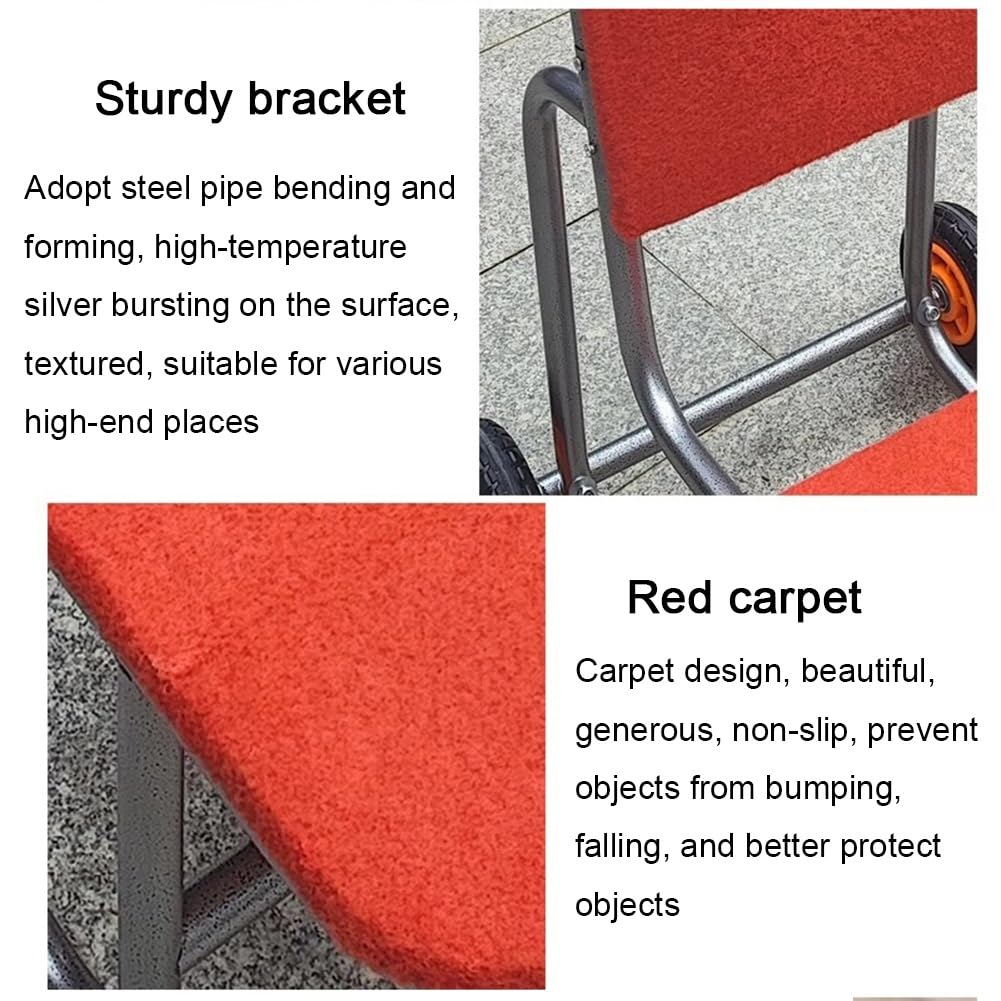 Sturdy bracket

Adopt steel pipe bending and forming, high-temperature silver bursting on the surface, textured, suitable for various high-end places

Red carpet

Carpet design, beautiful, generous, non-slip, prevent objects from bumping, falling, and better protect objects